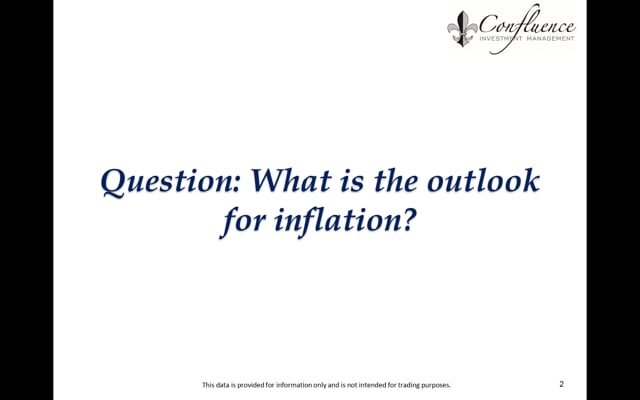 Confluence
INVESTMENT MANAGEMENT

Question: What is the outlook for inflation?

This data is provided for information only and is not intended for trading purposes.

2